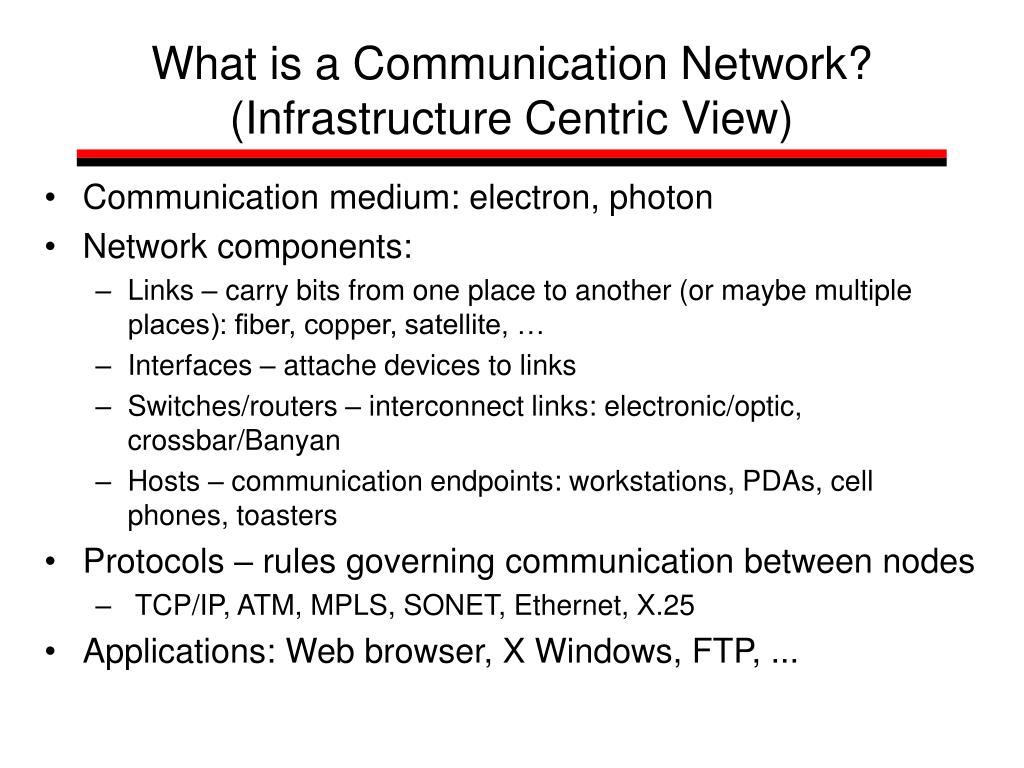 What is a Communication Network?
(Infrastructure Centric View)

• Communication medium: electron, photon
• Network components:
– Links – carry bits from one place to another (or maybe multiple places): fiber, copper, satellite, …
– Interfaces – attache devices to links
– Switches/routers – interconnect links: electronic/optic, crossbar/Banyan
– Hosts – communication endpoints: workstations, PDAs, cell phones, toasters
• Protocols – rules governing communication between nodes
– TCP/IP, ATM, MPLS, SONET, Ethernet, X.25
• Applications: Web browser, X Windows, FTP, ...